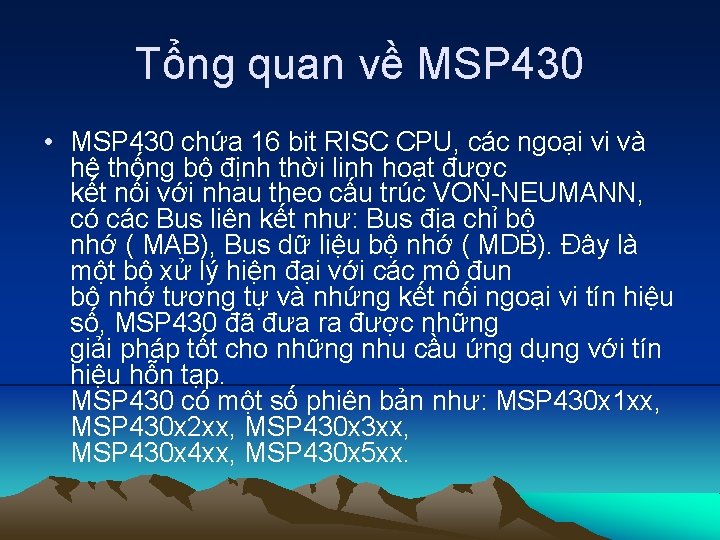 Tổng quan về MSP430

• MSP430 chứa 16 bit RISC CPU, các ngoại vi và hệ thống bộ định thời linh hoạt được kết nối với nhau theo cấu trúc VON-NEUMANN, có các Bus liên kết như: Bus địa chỉ bộ nhớ ( MAB), Bus dữ liệu bộ nhớ ( MDB). Đây là một bộ xử lý hiện đại với các mô đun bộ nhớ tương tự và những kết nối ngoại vi tín hiệu số, MSP430 đã đưa ra được những giải pháp tốt cho những nhu cầu ứng dụng với tín hiệu hỗn tạp.
MSP430 có một số phiên bản như: MSP430x1xx, MSP430x2xx, MSP430x3xx, MSP430x4xx, MSP430x5xx.